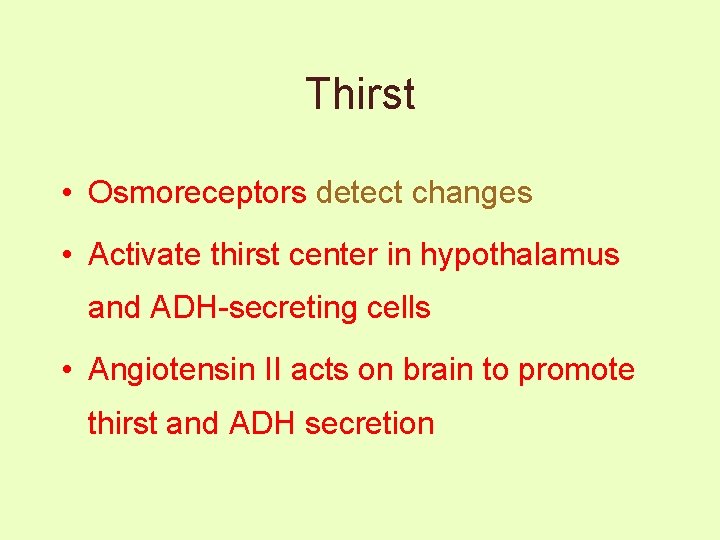 Thirst

• Osmoreceptors detect changes

• Activate thirst center in hypothalamus and ADH-secreting cells

• Angiotensin II acts on brain to promote thirst and ADH secretion